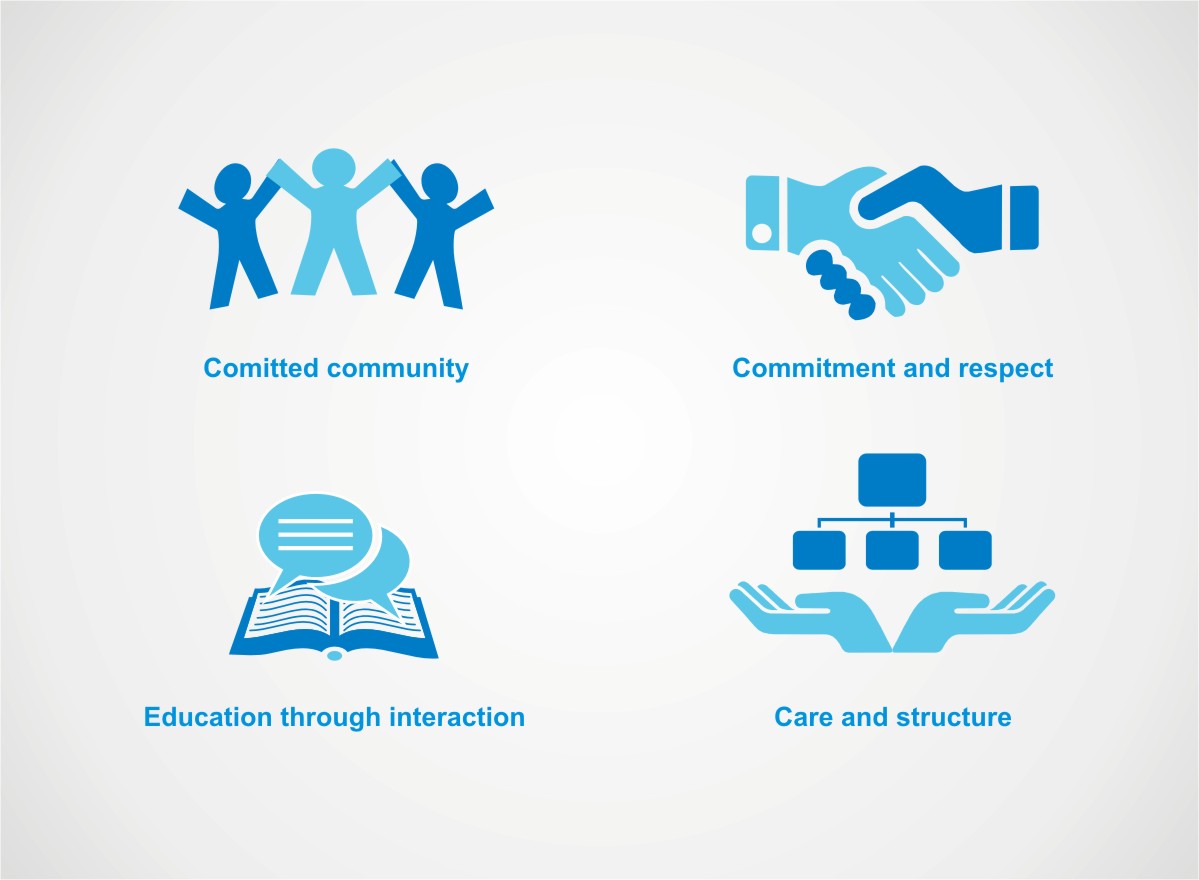 Comitted community

Commitment and respect

Education through interaction

Care and structure